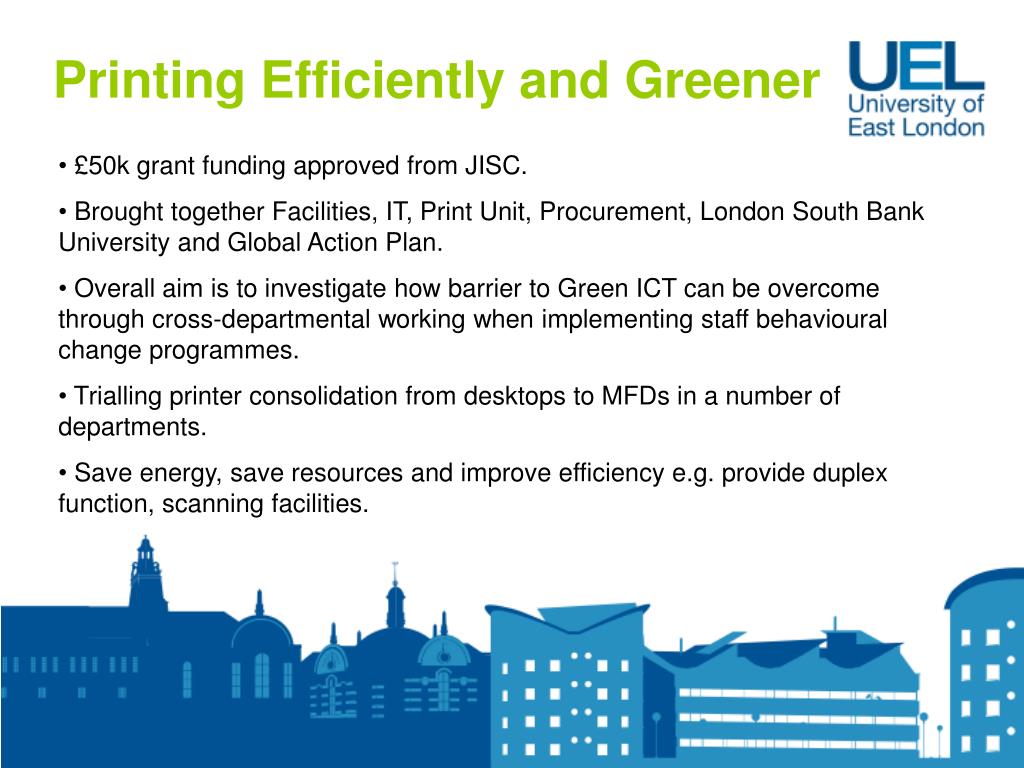 Printing Efficiently and Greener

UEL
University of East London

• £50k grant funding approved from JISC.

• Brought together Facilities, IT, Print Unit, Procurement, London South Bank University and Global Action Plan.

• Overall aim is to investigate how barrier to Green ICT can be overcome through cross-departmental working when implementing staff behavioural change programmes.

• Trialling printer consolidation from desktops to MFDs in a number of departments.

• Save energy, save resources and improve efficiency e.g. provide duplex function, scanning facilities.